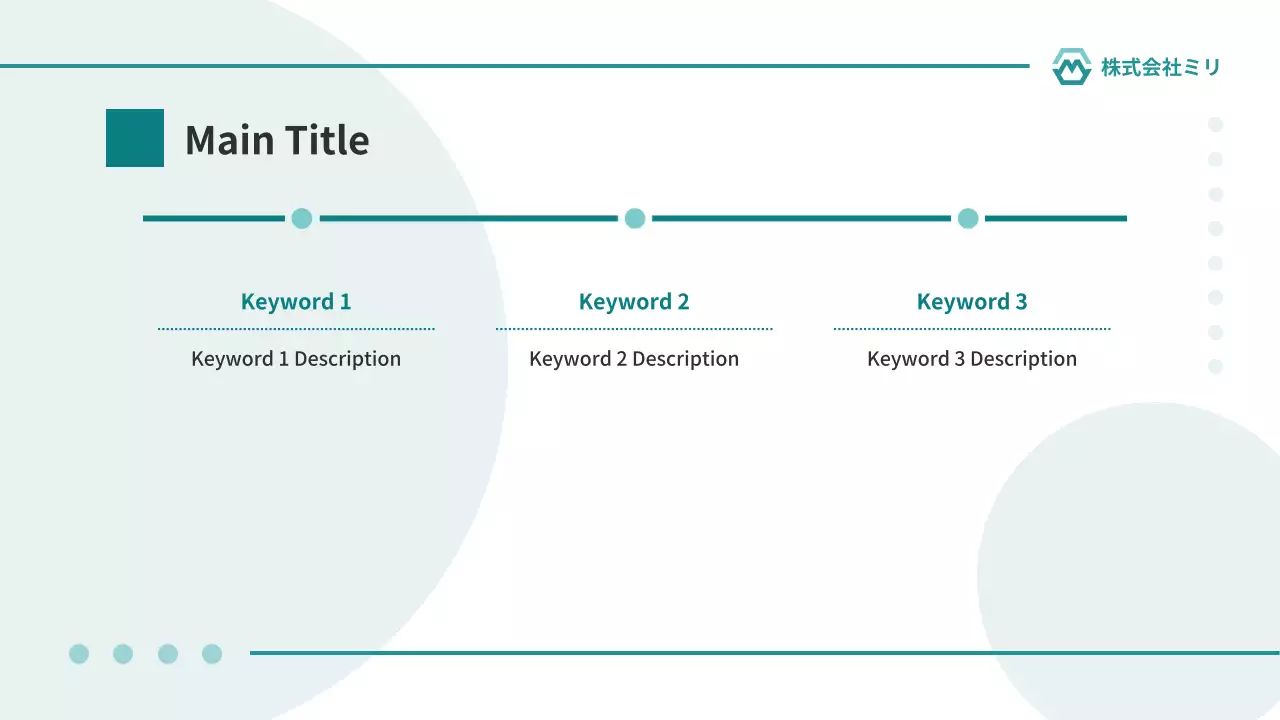 株式会社ミリ

Main Title

Keyword 1

Keyword 1 Description

Keyword 2

Keyword 2 Description

Keyword 3

Keyword 3 Description